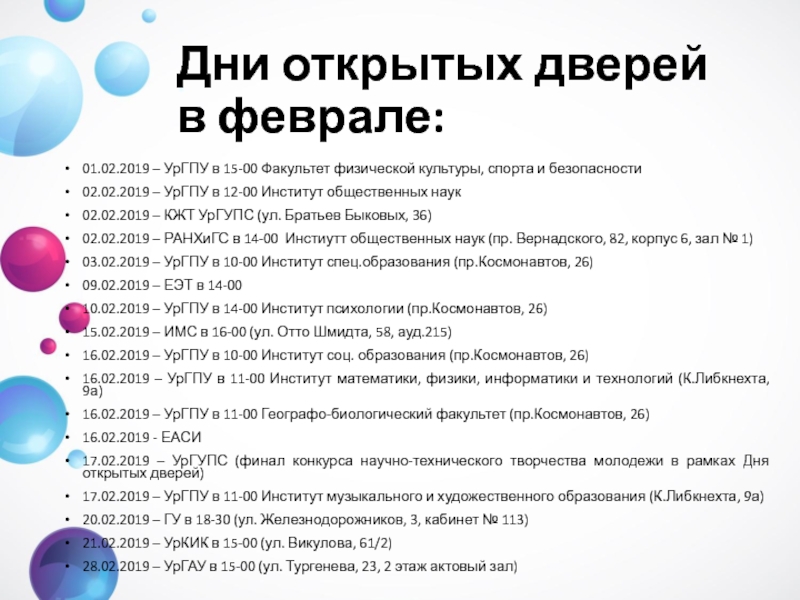 Дни открытых дверей в феврале:

• 01.02.2019 – УрГПУ в 15-00 Факультет физической культуры, спорта и безопасности
• 02.02.2019 – УрГПУ в 12-00 Институт общественных наук
• 02.02.2019 – КЖТ УрГУПС (ул. Братьев Быковых, 36)
• 02.02.2019 – РАНХиГС в 14-00 Инстиутт общественных наук (пр. Вернадского, 82, корпус 6, зал № 1)
• 03.02.2019 – УрГПУ в 10-00 Институт спец.образования (пр.Космонавтов, 26)
• 09.02.2019 – ЕЭТ в 14-00
• 10.02.2019 – УрГПУ в 14-00 Институт психологии (пр.Космонавтов, 26)
• 15.02.2019 – ИМС в 16-00 (ул. Отто Шмидта, 58, ауд.215)
• 16.02.2019 – УрГПУ в 10-00 Институт соц. образования (пр.Космонавтов, 26)
• 16.02.2019 – УрГПУ в 11-00 Институт математики, физики, информатики и технологий (К.Либкнехта, 9а)
• 16.02.2019 – УрГПУ в 11-00 Географо-биологический факультет (пр.Космонавтов, 26)
• 16.02.2019 - ЕАСИ
• 17.02.2019 – УрГУПС (финал конкурса научно-технического творчества молодежи в рамках Дня открытых дверей)
• 17.02.2019 – УрГПУ в 11-00 Институт музыкального и художественного образования (К.Либкнехта, 9а)
• 20.02.2019 – ГУ в 18-30 (ул. Железнодорожников, 3, кабинет № 113)
• 21.02.2019 – УрКИК в 15-00 (ул. Викулова, 61/2)
• 28.02.2019 – УрГАУ в 15-00 (ул. Тургенева, 23, 2 этаж актовый зал)